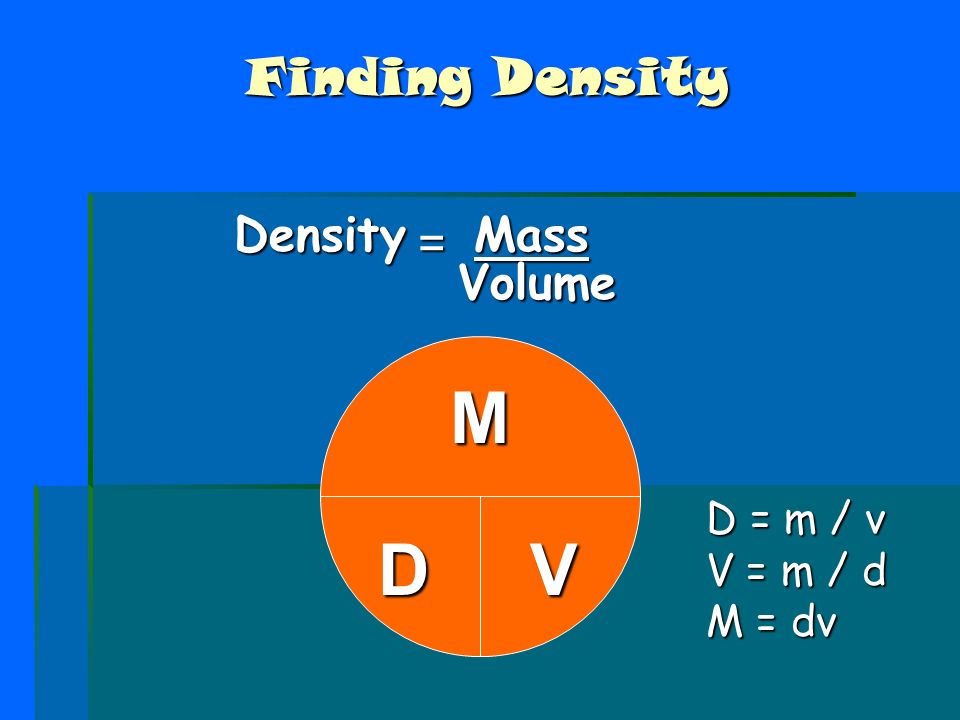 Finding Density

Density = $\frac{\text{Mass}}{\text{Volume}}$

M

D V

D = m / v
V = m / d
M = dv